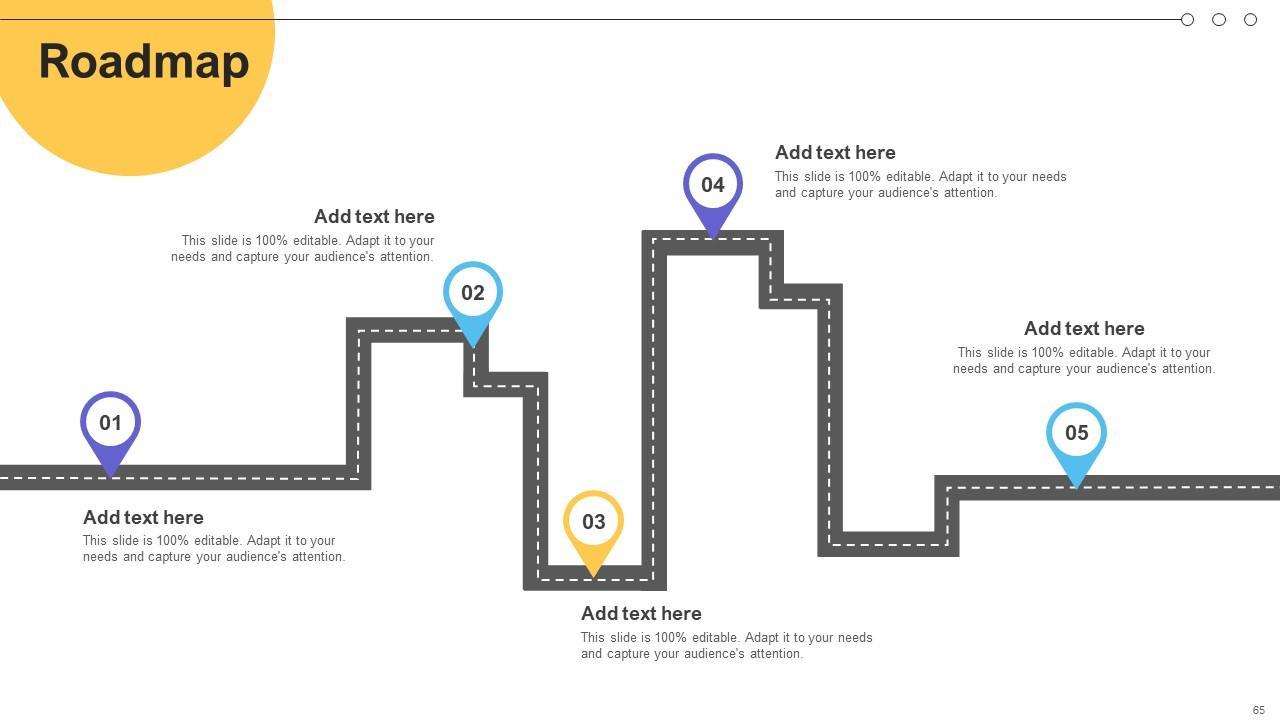 Roadmap

01

Add text here

This slide is 100% editable. Adapt it to your needs and capture your audience's attention.

02

Add text here

This slide is 100% editable. Adapt it to your needs and capture your audience's attention.

03

Add text here

This slide is 100% editable. Adapt it to your needs and capture your audience's attention.

04

Add text here

This slide is 100% editable. Adapt it to your needs and capture your audience's attention.

05

Add text here

This slide is 100% editable. Adapt it to your needs and capture your audience's attention.

65